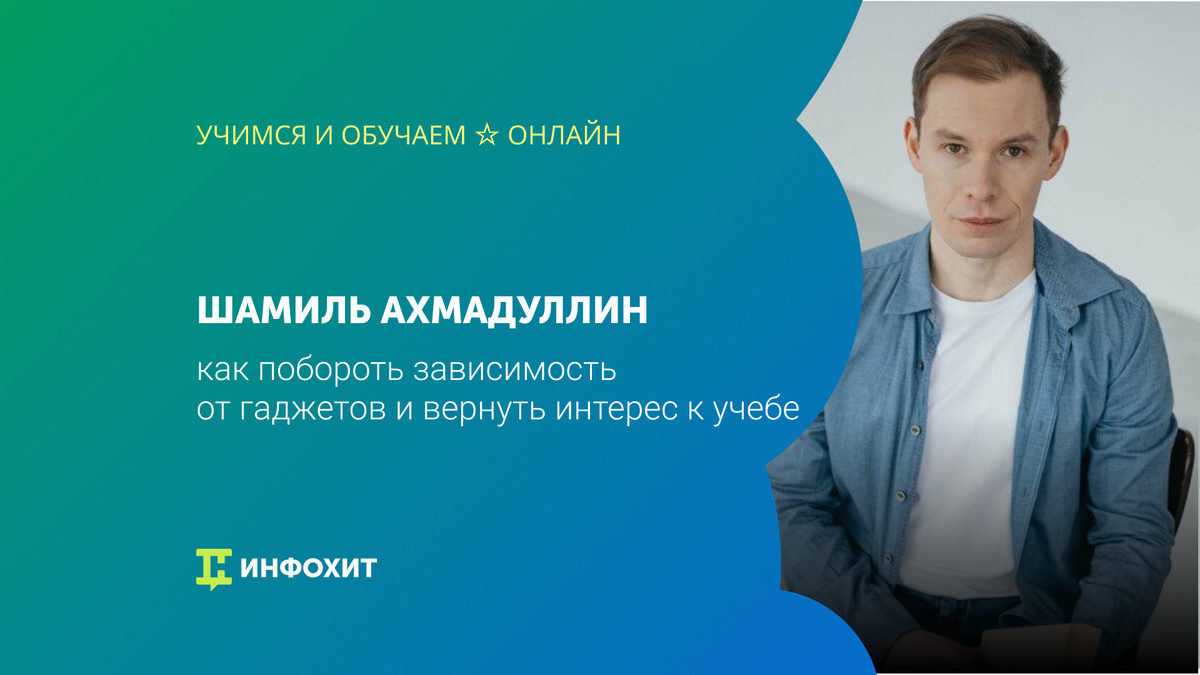 УЧИМСЯ И ОБУЧАЕМ ☆ ОНЛАЙН

ШАМИЛЬ АХМАДУЛЛИН

как побороть зависимость от гаджетов и вернуть интерес к учебе

ИНФОХИТ